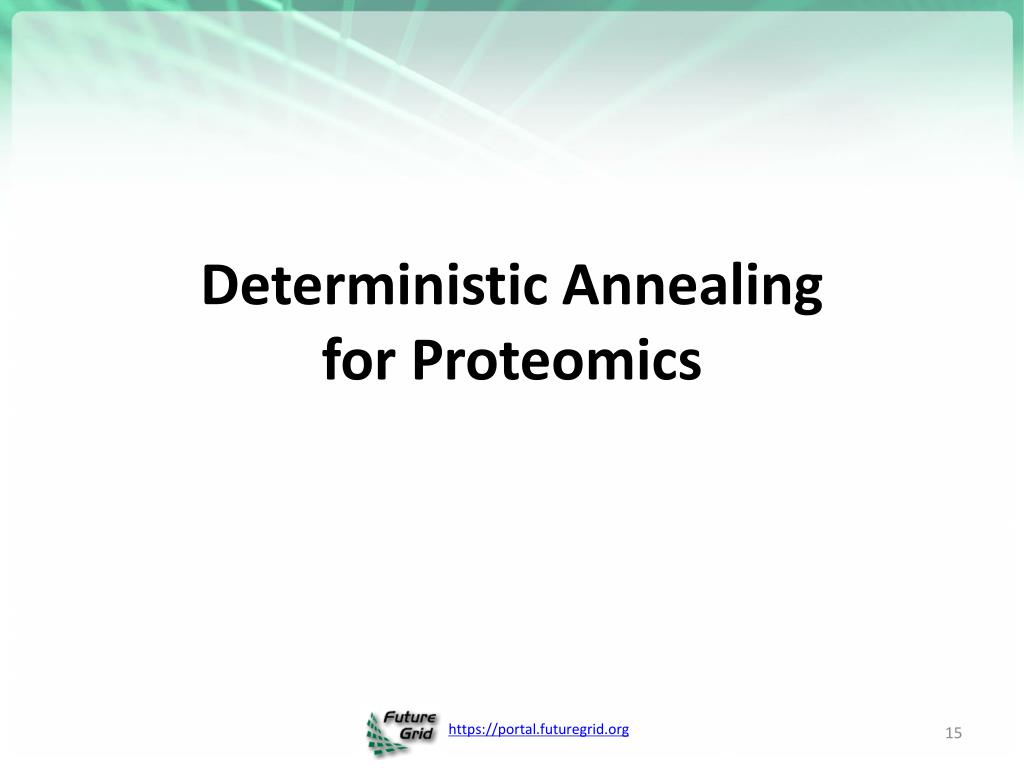 Deterministic Annealing for Proteomics

Future Grid

https://portal.futuregrid.org

15